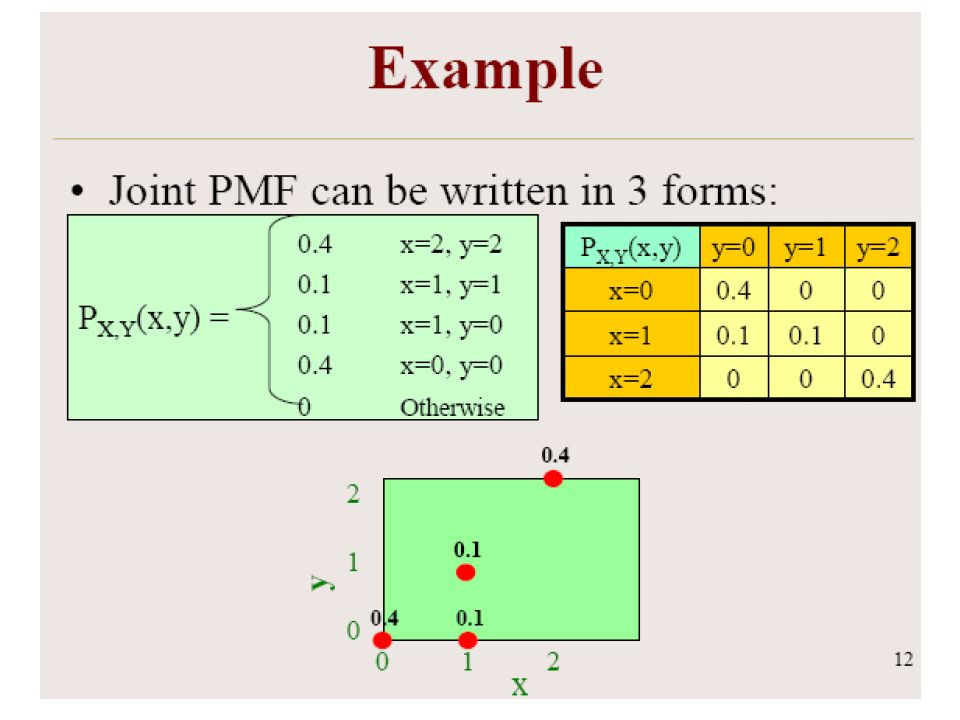 Example

• Joint PMF can be written in 3 forms:

$P_{X,Y}(x,y) = \begin{cases} 0.4 & x=2, y=2 \\ 0.1 & x=1, y=1 \\ 0.1 & x=1, y=0 \\ 0.4 & x=0, y=0 \\ 0 & \text{Otherwise} \end{cases}$

| $P_{X,Y}(x,y)$ | y=0 | y=1 | y=2 |
|---|---|---|---|
| x=0 | 0.4 | 0 | 0 |
| x=1 | 0.1 | 0.1 | 0 |
| x=2 | 0 | 0 | 0.4 |

0.4
2
0.1
1
y
0.4
0.1
0
0
1
2
x

12